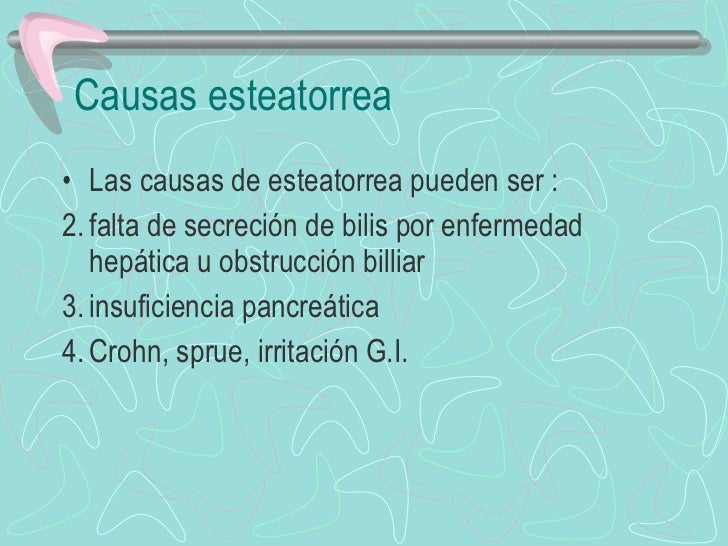 Causas esteatorrea

• Las causas de esteatorrea pueden ser :

2. falta de secreción de bilis por enfermedad hepática u obstrucción billiar

3. insuficiencia pancreática

4. Crohn, sprue, irritación G.I.